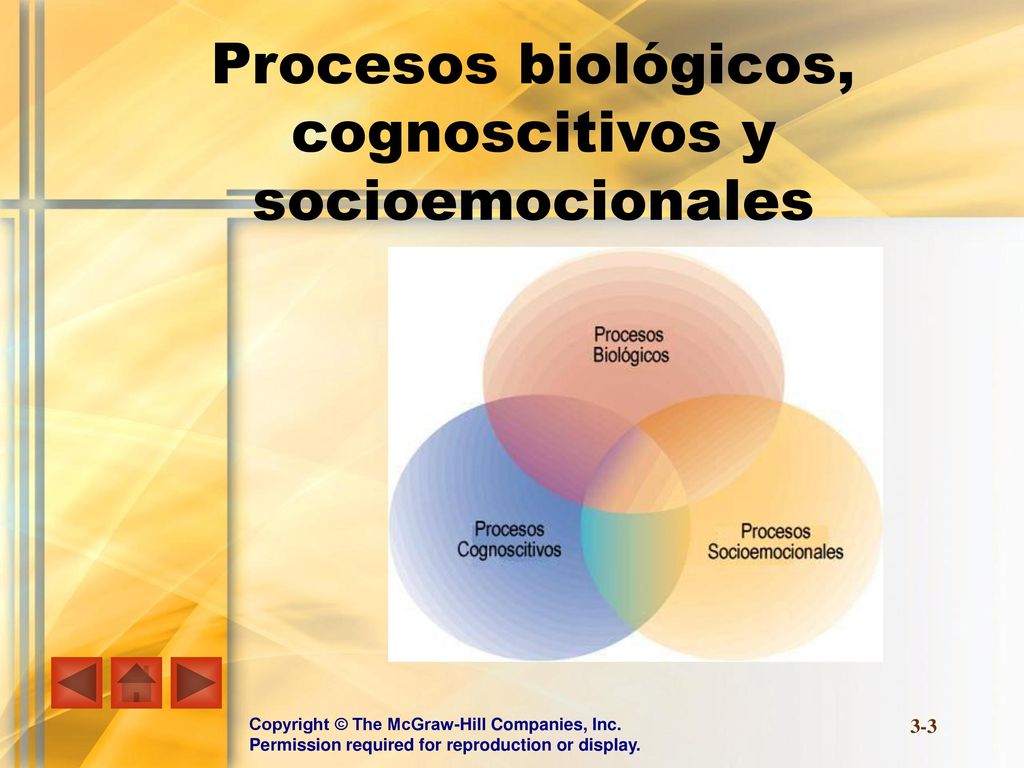 Procesos biológicos, cognoscitivos y socioemocionales

Procesos Biológicos

Procesos Cognoscitivos

Procesos Socioemocionales

Copyright © The McGraw-Hill Companies, Inc.
Permission required for reproduction or display.

3-3